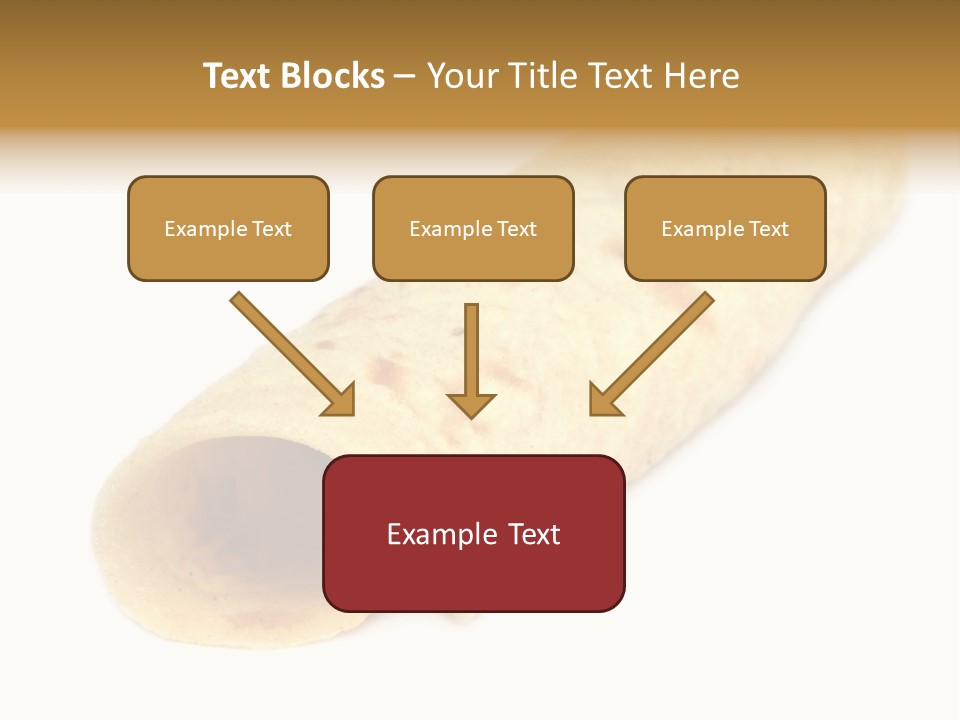 Text Blocks – Your Title Text Here

Example Text

Example Text

Example Text

Example Text